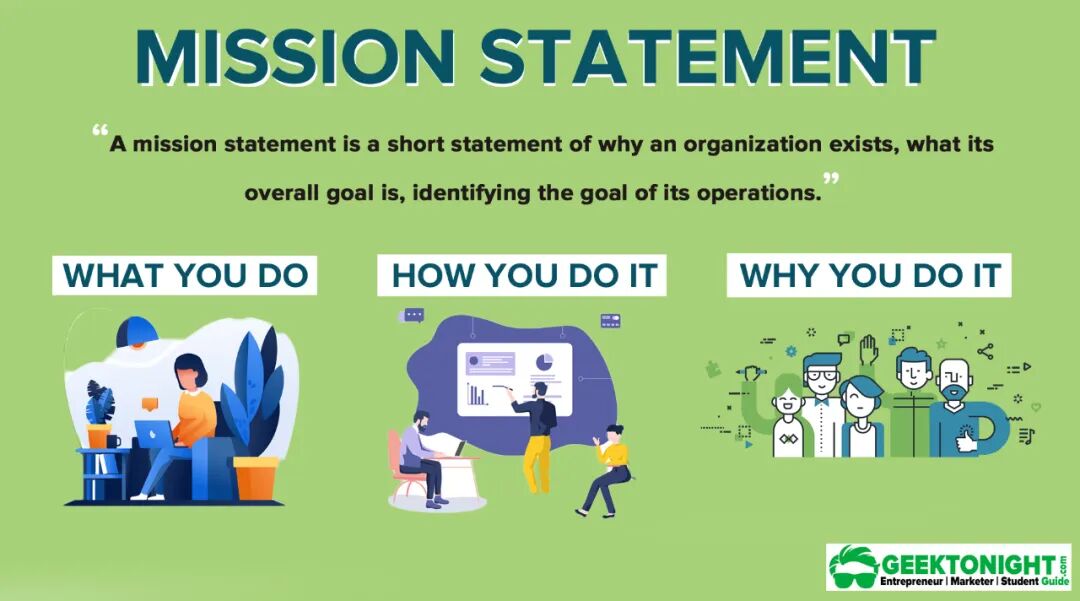 MISSION STATEMENT

“A mission statement is a short statement of why an organization exists, what its overall goal is, identifying the goal of its operations.”

WHAT YOU DO

HOW YOU DO IT

WHY YOU DO IT

GEEKTONIGHT.com
Entrepreneur | Marketer | Student Guide